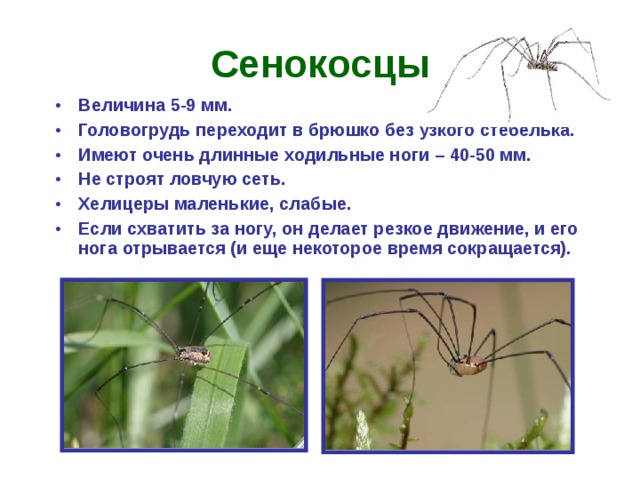 Сенокосцы

• Величина 5-9 мм.
• Головогрудь переходит в брюшко без узкого стебелька.
• Имеют очень длинные ходильные ноги – 40-50 мм.
• Не строят ловчую сеть.
• Хелицеры маленькие, слабые.
• Если схватить за ногу, он делает резкое движение, и его нога отрывается (и еще некоторое время сокращается).